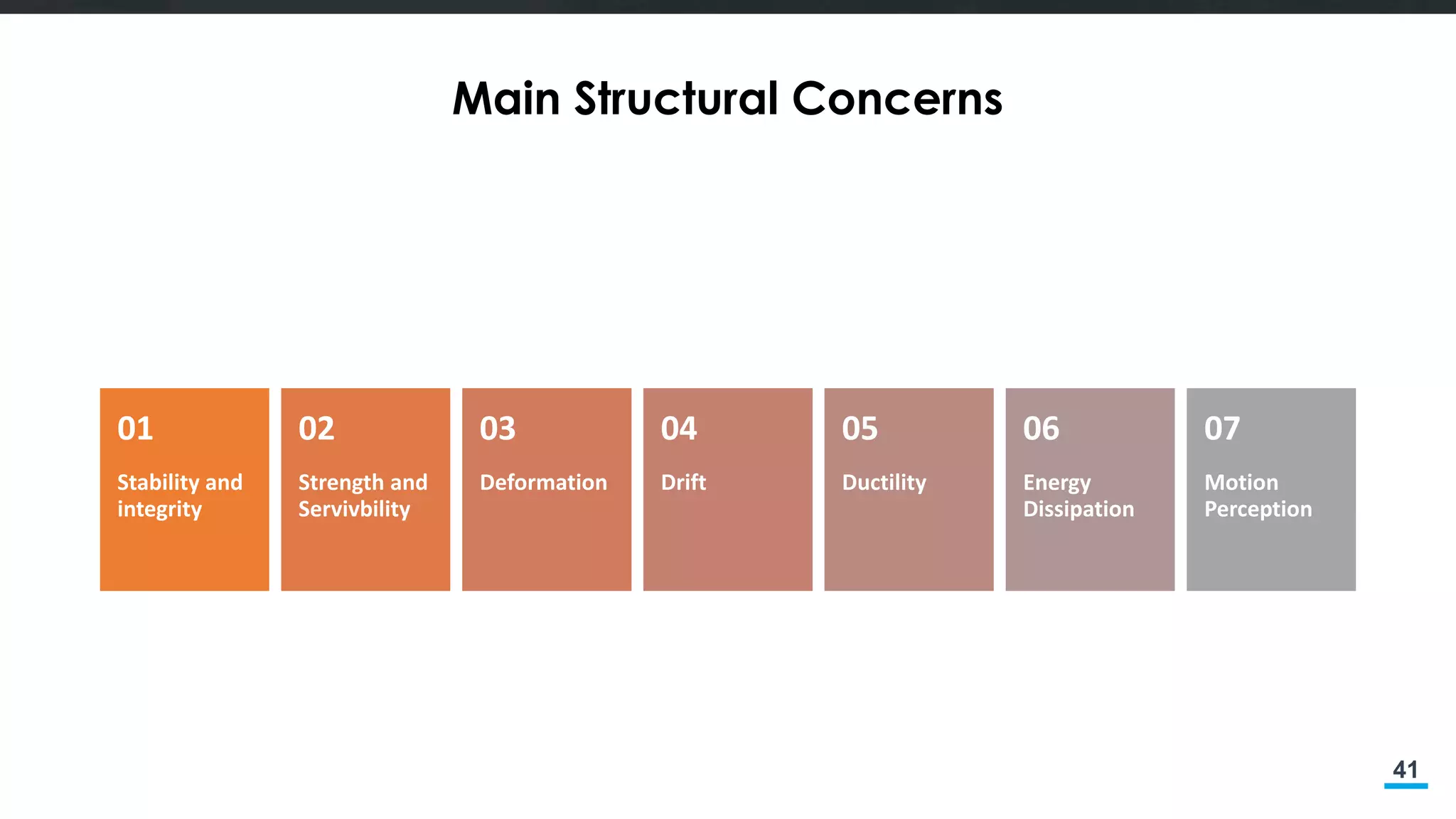 Main Structural Concerns

01
Stability and integrity

02
Strength and Servivbility

03
Deformation

04
Drift

05
Ductility

06
Energy Dissipation

07
Motion Perception

41